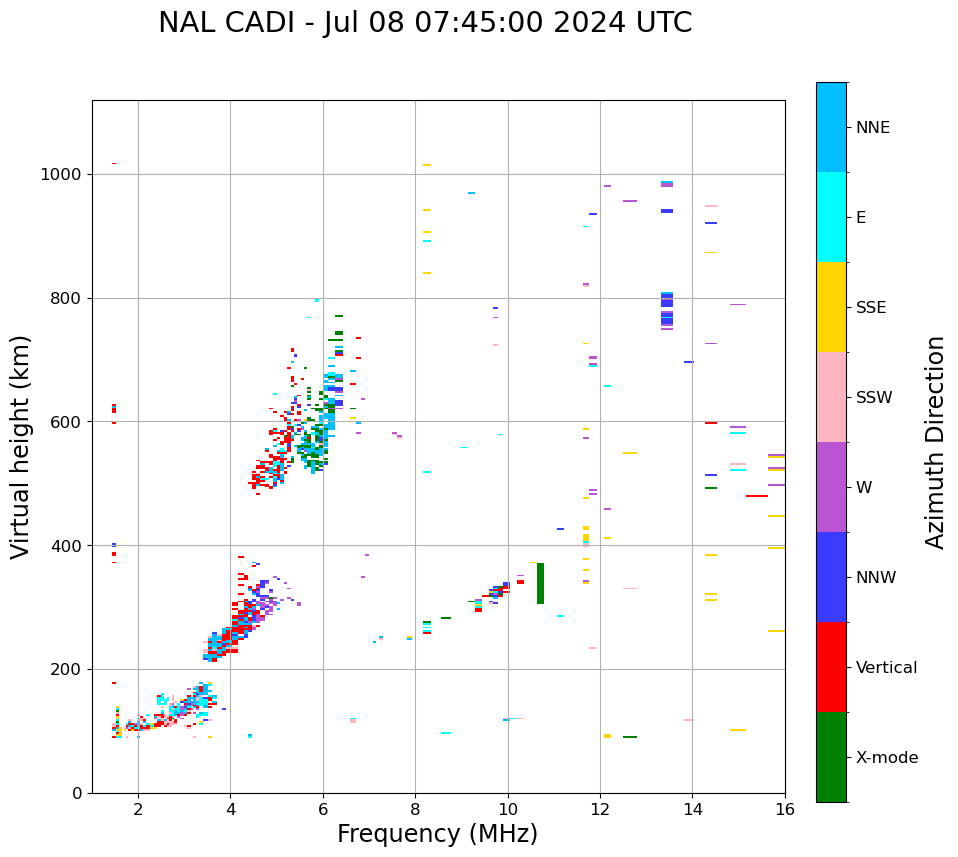 NAL CADI - Jul 08 07:45:00 2024 UTC

Virtual height (km)

1000
800
600
400
200
0

2
4
6
8
10
12
14
16

Frequency (MHz)

NNE
E
SSE
SSW
W
NNW
Vertical
X-mode

Azimuth Direction